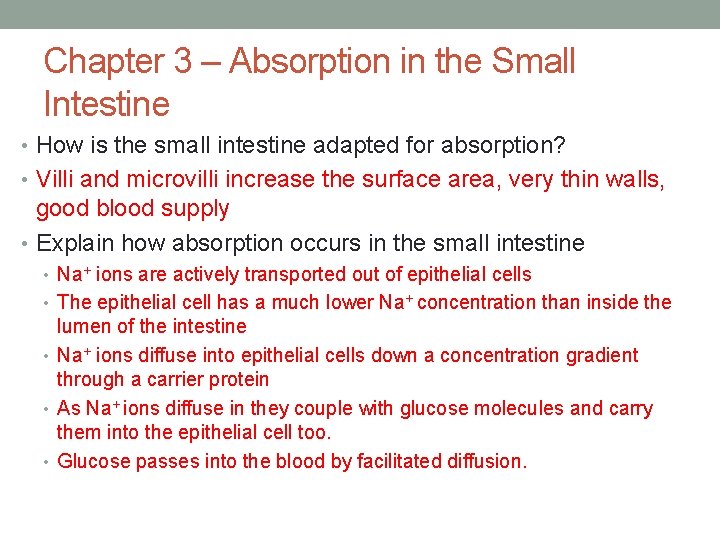 Chapter 3 – Absorption in the Small Intestine

• How is the small intestine adapted for absorption?
• Villi and microvilli increase the surface area, very thin walls, good blood supply
• Explain how absorption occurs in the small intestine
  • $Na^+$ ions are actively transported out of epithelial cells
  • The epithelial cell has a much lower $Na^+$ concentration than inside the lumen of the intestine
  • $Na^+$ ions diffuse into epithelial cells down a concentration gradient through a carrier protein
  • As $Na^+$ ions diffuse in they couple with glucose molecules and carry them into the epithelial cell too.
  • Glucose passes into the blood by facilitated diffusion.